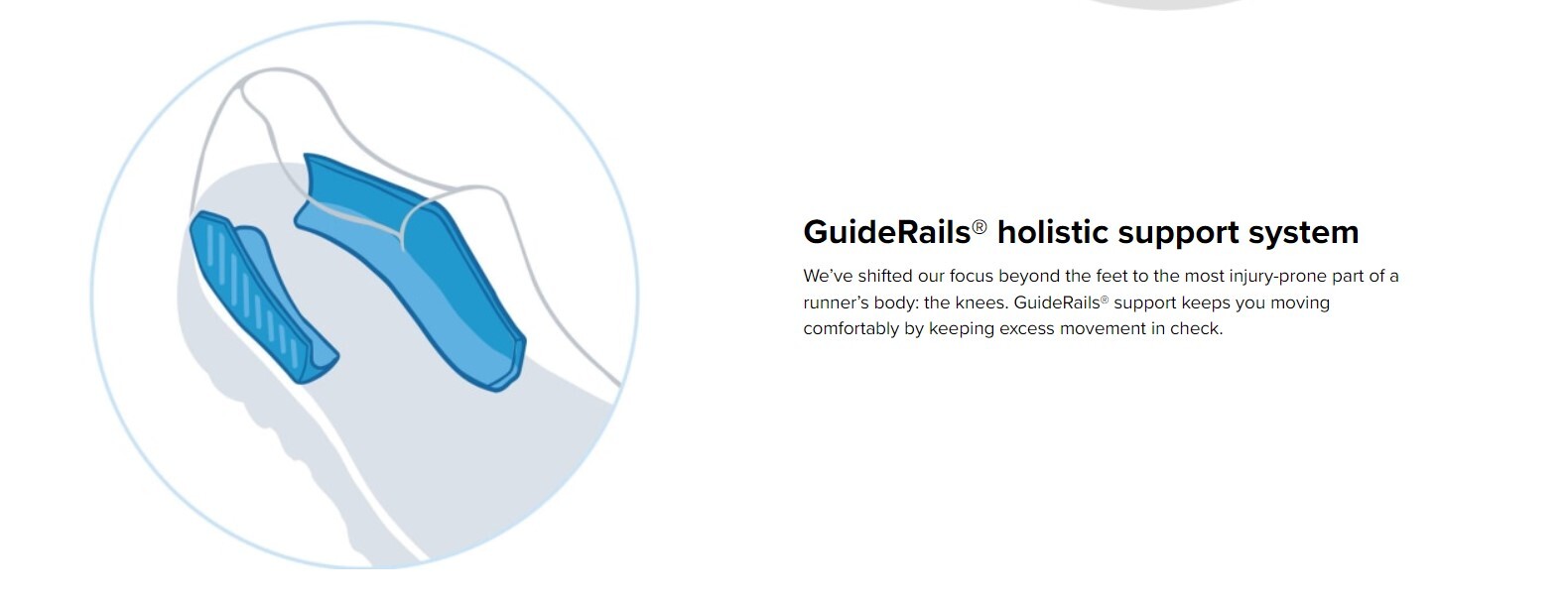 GuideRails® holistic support system

We've shifted our focus beyond the feet to the most injury-prone part of a runner's body: the knees. GuideRails® support keeps you moving comfortably by keeping excess movement in check.